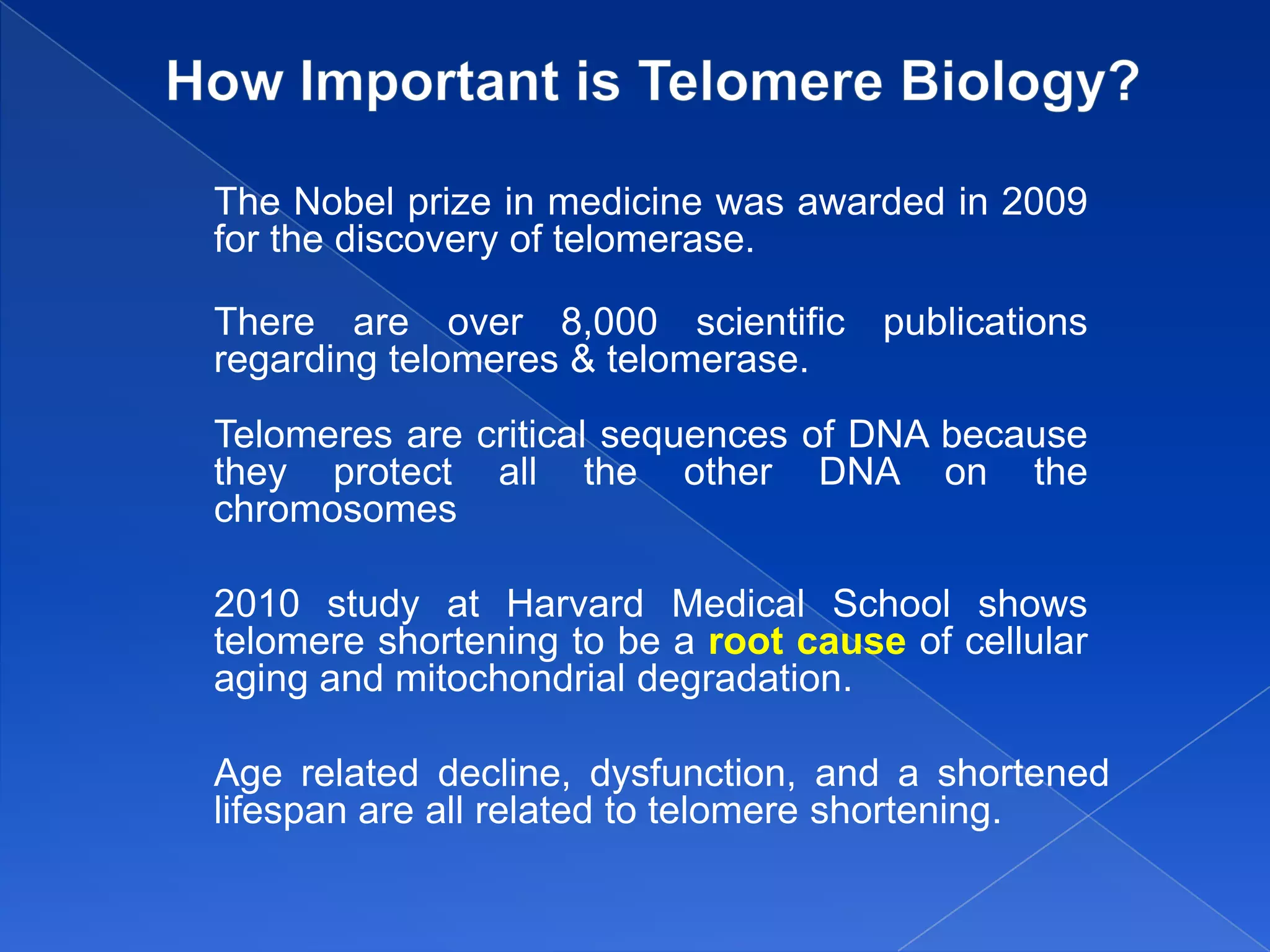 How Important is Telomere Biology?

The Nobel prize in medicine was awarded in 2009 for the discovery of telomerase.

There are over 8,000 scientific publications regarding telomeres & telomerase.

Telomeres are critical sequences of DNA because they protect all the other DNA on the chromosomes

2010 study at Harvard Medical School shows telomere shortening to be a root cause of cellular aging and mitochondrial degradation.

Age related decline, dysfunction, and a shortened lifespan are all related to telomere shortening.